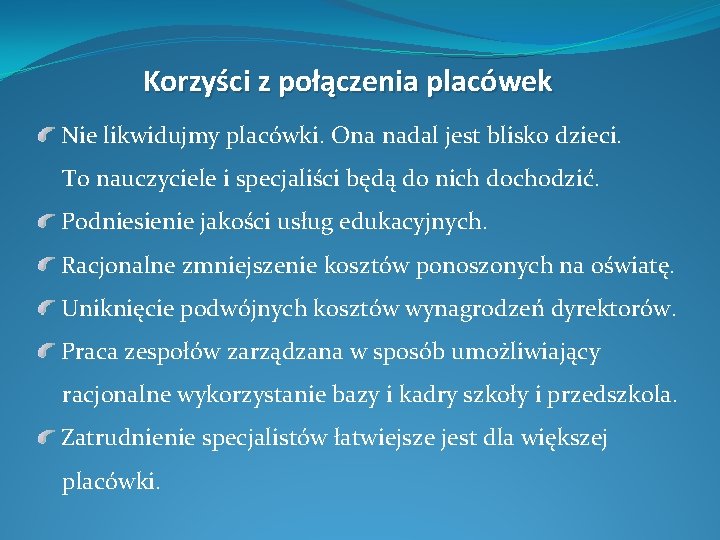 Korzyści z połączenia placówek

Nie likwidujmy placówki. Ona nadal jest blisko dzieci. To nauczyciele i specjaliści będą do nich dochodzić.

Podniesienie jakości usług edukacyjnych.

Racjonalne zmniejszenie kosztów ponoszonych na oświatę.

Uniknięcie podwójnych kosztów wynagrodzeń dyrektorów.

Praca zespołów zarządzana w sposób umożliwiający racjonalne wykorzystanie bazy i kadry szkoły i przedszkola.

Zatrudnienie specjalistów łatwiejsze jest dla większej placówki.